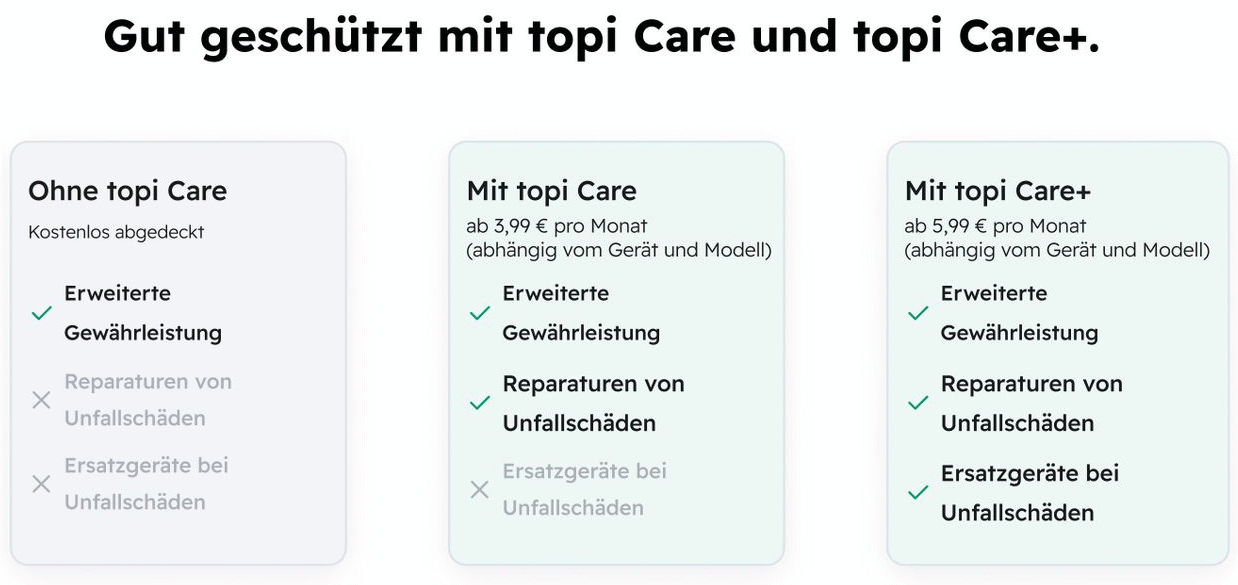 Gut geschützt mit topi Care und topi Care+.

Ohne topi Care
Kostenlos abgedeckt

Erweiterte Gewährleistung

Reparaturen von Unfallschäden

Ersatzgeräte bei Unfallschäden

Mit topi Care
ab 3,99 € pro Monat (abhängig vom Gerät und Modell)

Erweiterte Gewährleistung

Reparaturen von Unfallschäden

Ersatzgeräte bei Unfallschäden

Mit topi Care+
ab 5,99 € pro Monat (abhängig vom Gerät und Modell)

Erweiterte Gewährleistung

Reparaturen von Unfallschäden

Ersatzgeräte bei Unfallschäden